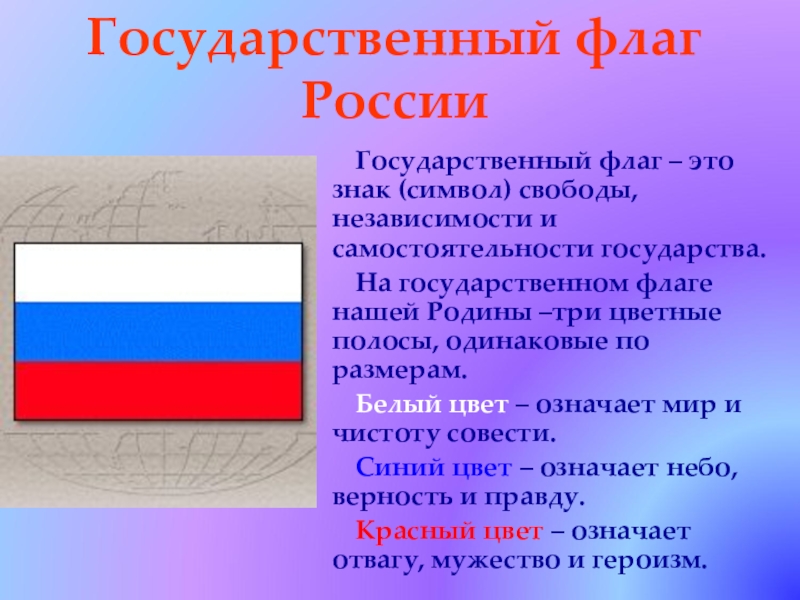 Государственный флаг России

Государственный флаг – это знак (символ) свободы, независимости и самостоятельности государства.

На государственном флаге нашей Родины –три цветные полосы, одинаковые по размерам.

Белый цвет – означает мир и чистоту совести.

Синий цвет – означает небо, верность и правду.

Красный цвет – означает отвагу, мужество и героизм.